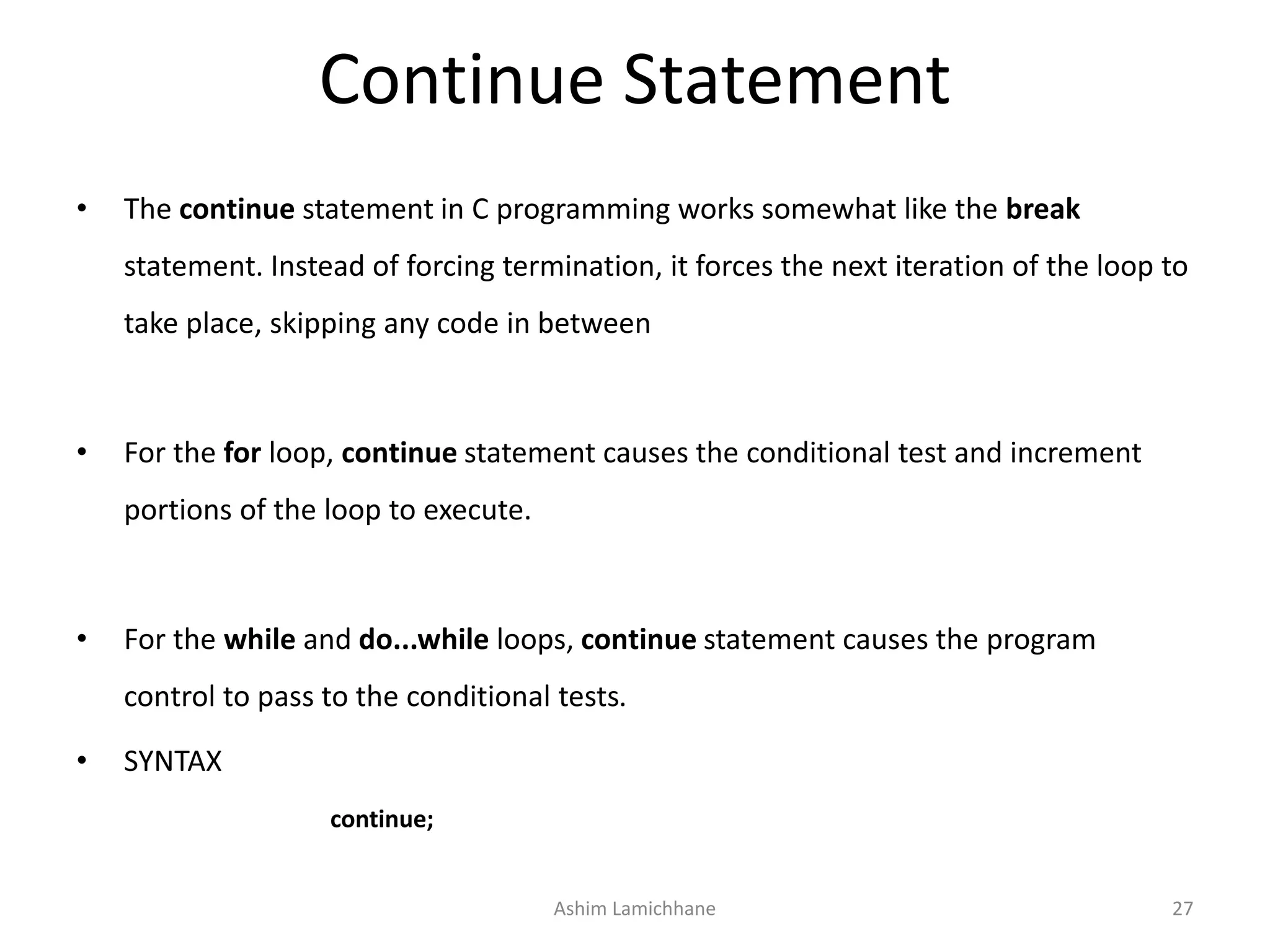 Continue Statement

• The continue statement in C programming works somewhat like the break statement. Instead of forcing termination, it forces the next iteration of the loop to take place, skipping any code in between

• For the for loop, continue statement causes the conditional test and increment portions of the loop to execute.

• For the while and do...while loops, continue statement causes the program control to pass to the conditional tests.

• SYNTAX

continue;

Ashim Lamichhane

27